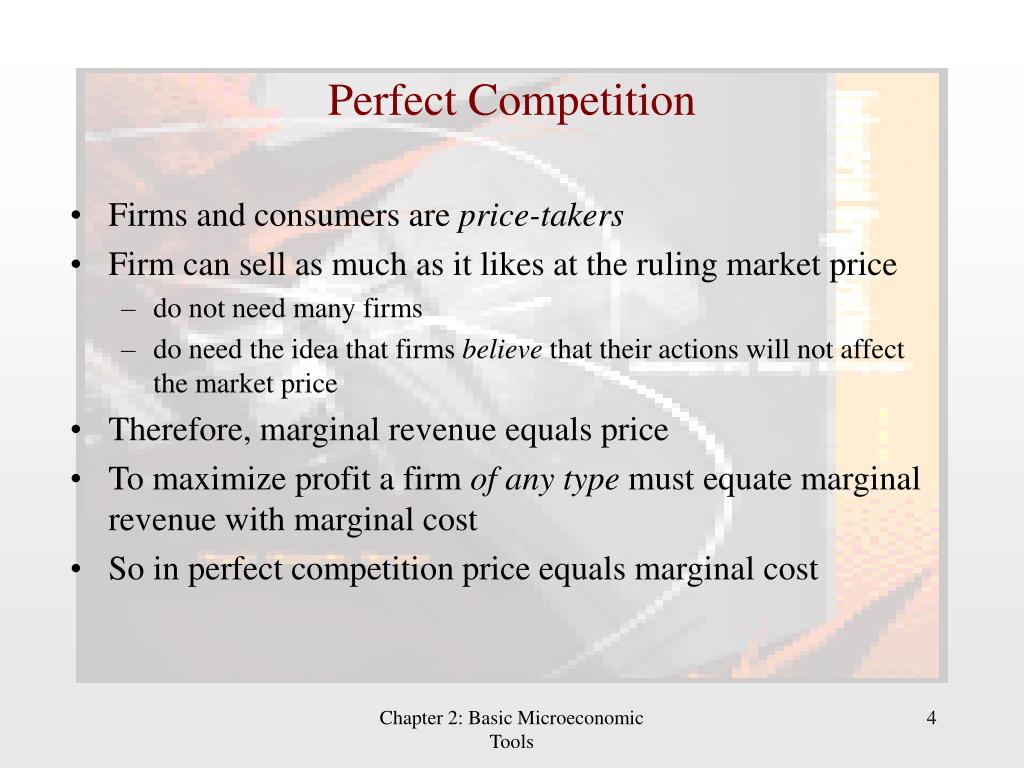 Perfect Competition

• Firms and consumers are price-takers
• Firm can sell as much as it likes at the ruling market price
– do not need many firms
– do need the idea that firms believe that their actions will not affect the market price
• Therefore, marginal revenue equals price
• To maximize profit a firm of any type must equate marginal revenue with marginal cost
• So in perfect competition price equals marginal cost

Chapter 2: Basic Microeconomic Tools

4